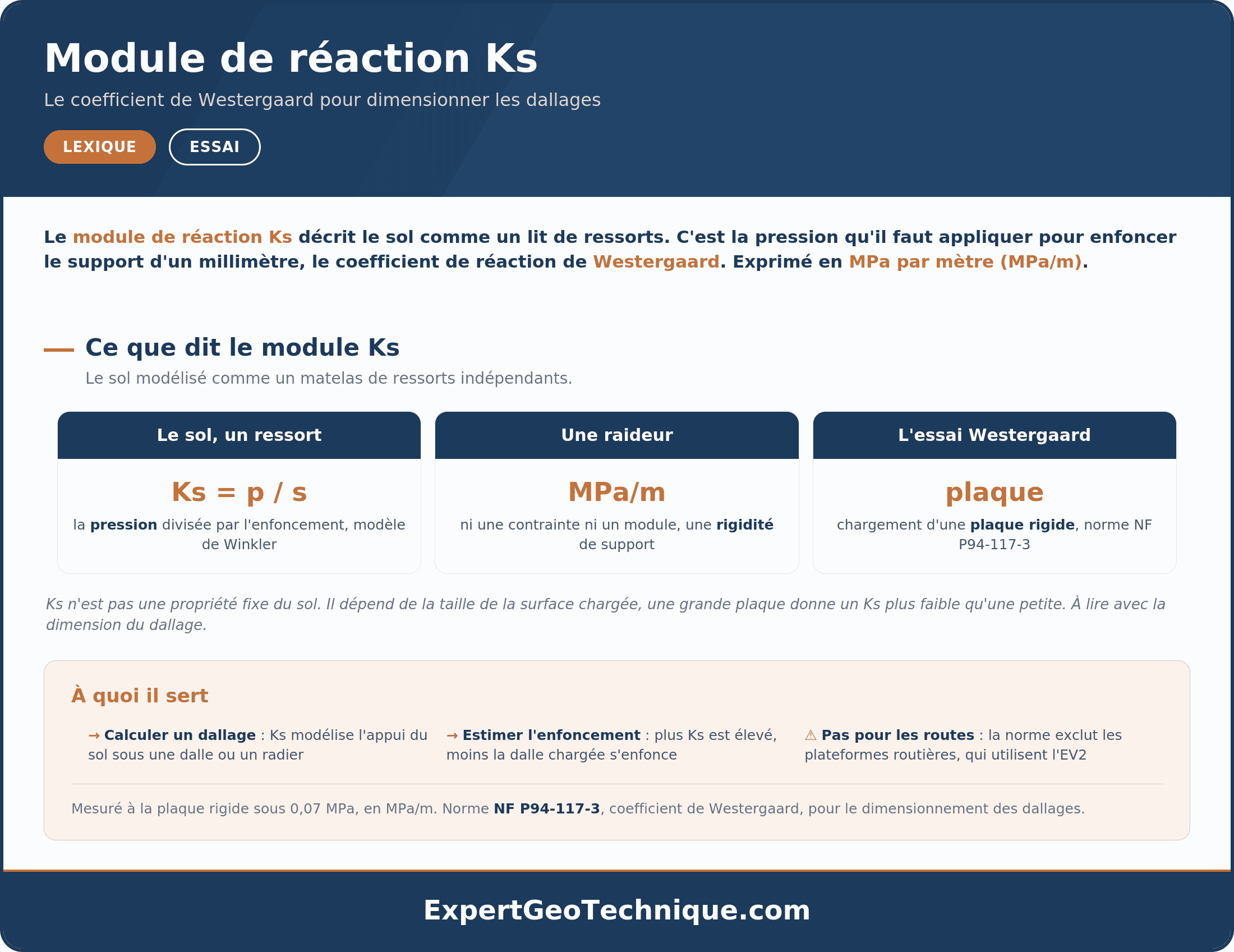 Module de réaction Ks

Le coefficient de Westergaard pour dimensionner les dallages

LEXIQUE ESSAI

Le module de réaction Ks décrit le sol comme un lit de ressorts. C'est la pression qu'il faut appliquer pour enfoncer le support d'un millimètre, le coefficient de réaction de Westergaard. Exprimé en MPa par mètre (MPa/m).

Ce que dit le module Ks

Le sol modélisé comme un matelas de ressorts indépendants.

Le sol, un ressort

Ks = p / s

la pression divisée par l'enfoncement, modèle de Winkler

Une raideur

MPa/m

ni une contrainte ni un module, une rigidité de support

L'essai Westergaard

plaque

chargement d'une plaque rigide, norme NF P94-117-3

Ks n'est pas une propriété fixe du sol. Il dépend de la taille de la surface chargée, une grande plaque donne un Ks plus faible qu'une petite. À lire avec la dimension du dallage.

À quoi il sert

→ Calculer un dallage : Ks modélise l'appui du sol sous une dalle ou un radier

→ Estimer l'enfoncement : plus Ks est élevé, moins la dalle chargée s'enfonce

⚠ Pas pour les routes : la norme exclut les plateformes routières, qui utilisent l'EV2

Mesuré à la plaque rigide sous 0,07 MPa, en MPa/m. Norme NF P94-117-3, coefficient de Westergaard, pour le dimensionnement des dallages.

ExpertGeoTechnique.com